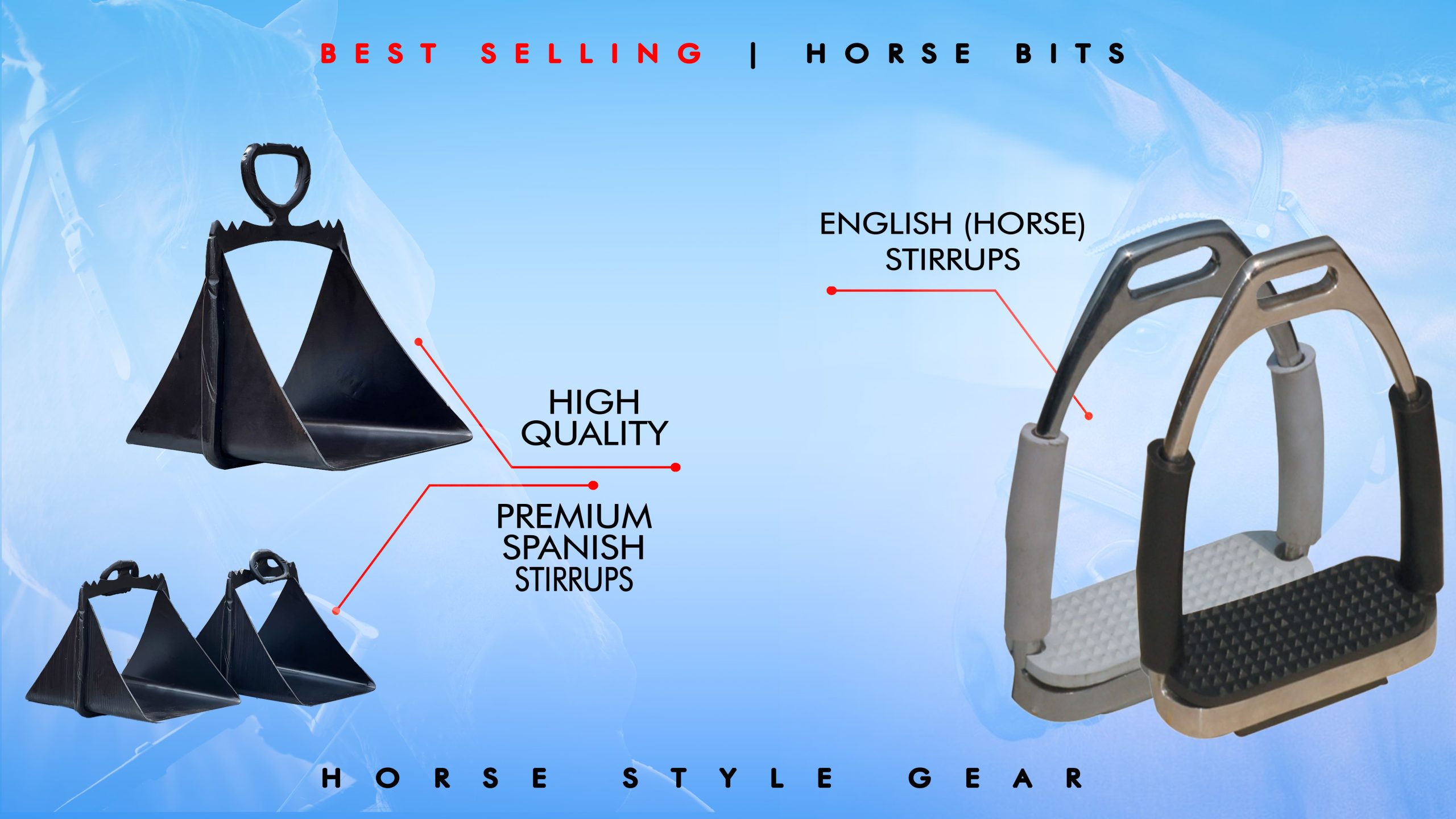 BEST SELLING | HORSE BITS

ENGLISH (HORSE) STIRRUPS

HIGH QUALITY

PREMIUM SPANISH STIRRUPS

HORSE STYLE GEAR